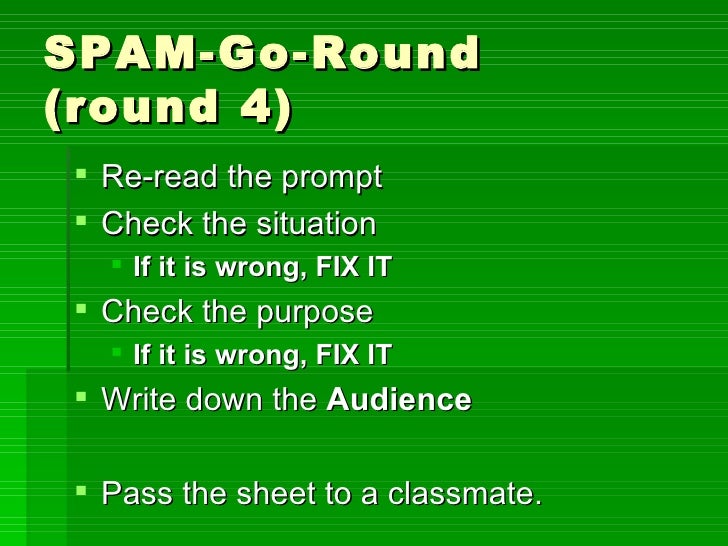 SPAM-Go-Round (round 4)

- Re-read the prompt
- Check the situation
  - If it is wrong, FIX IT
- Check the purpose
  - If it is wrong, FIX IT
- Write down the Audience

- Pass the sheet to a classmate.